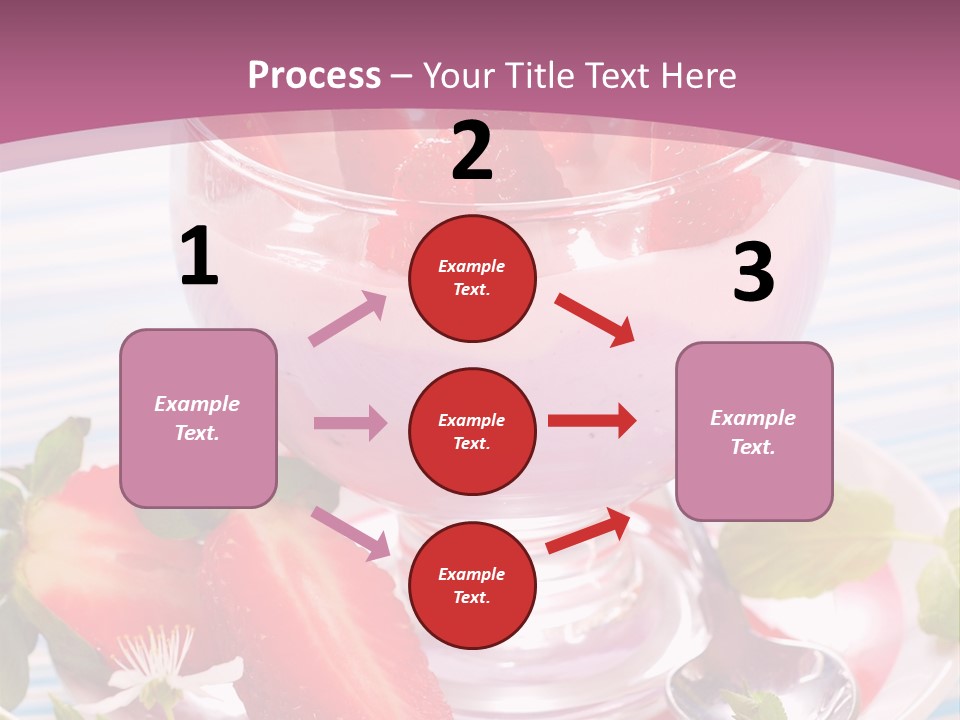 Process – Your Title Text Here

1

Example Text.

2

Example Text.

Example Text.

Example Text.

3

Example Text.